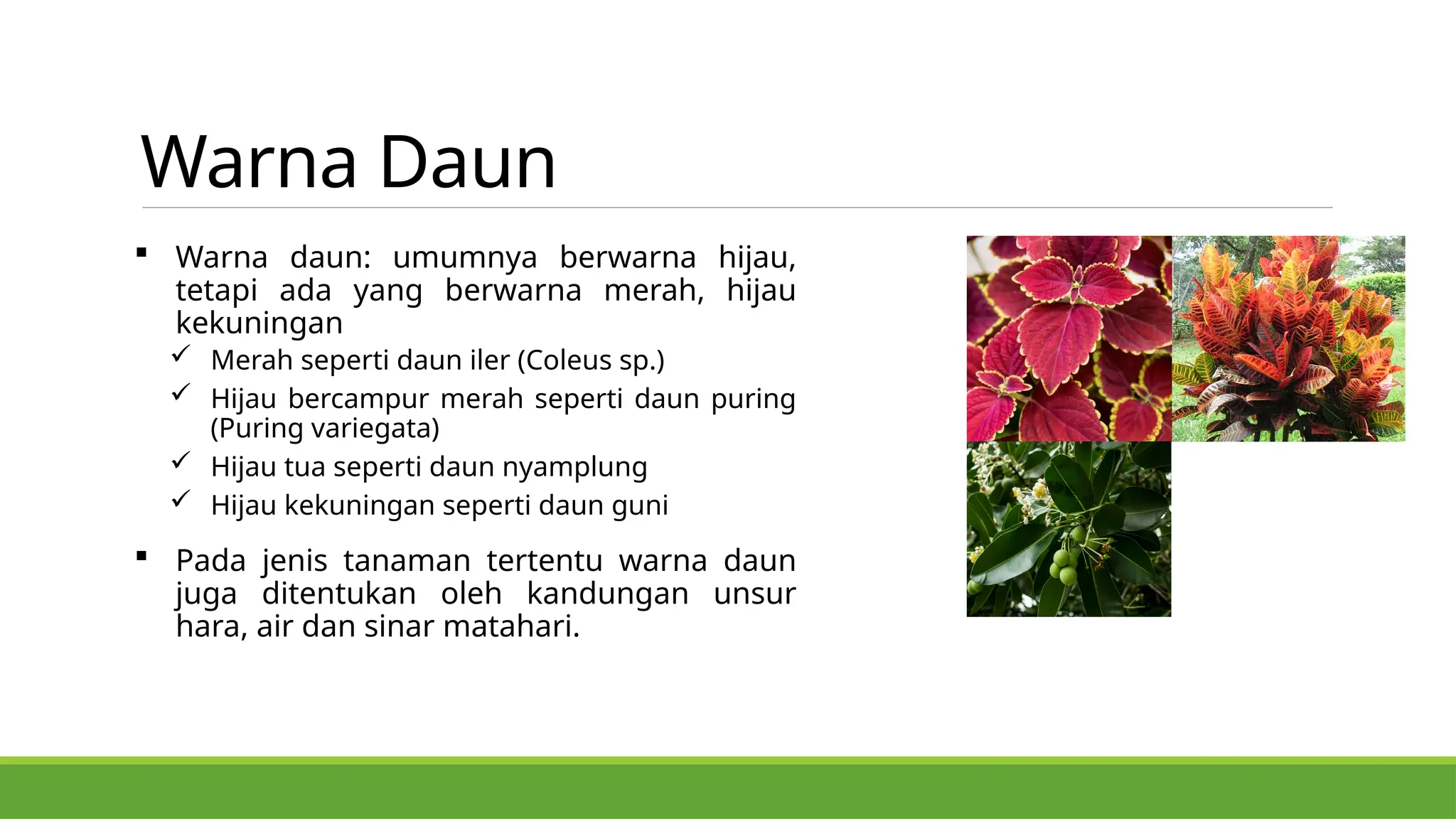 Warna Daun

▪ Warna daun: umumnya berwarna hijau, tetapi ada yang berwarna merah, hijau kekuningan

✓ Merah seperti daun iler (Coleus sp.)

✓ Hijau bercampur merah seperti daun puring (Puring variegata)

✓ Hijau tua seperti daun nyamplung

✓ Hijau kekuningan seperti daun guni

▪ Pada jenis tanaman tertentu warna daun juga ditentukan oleh kandungan unsur hara, air dan sinar matahari.